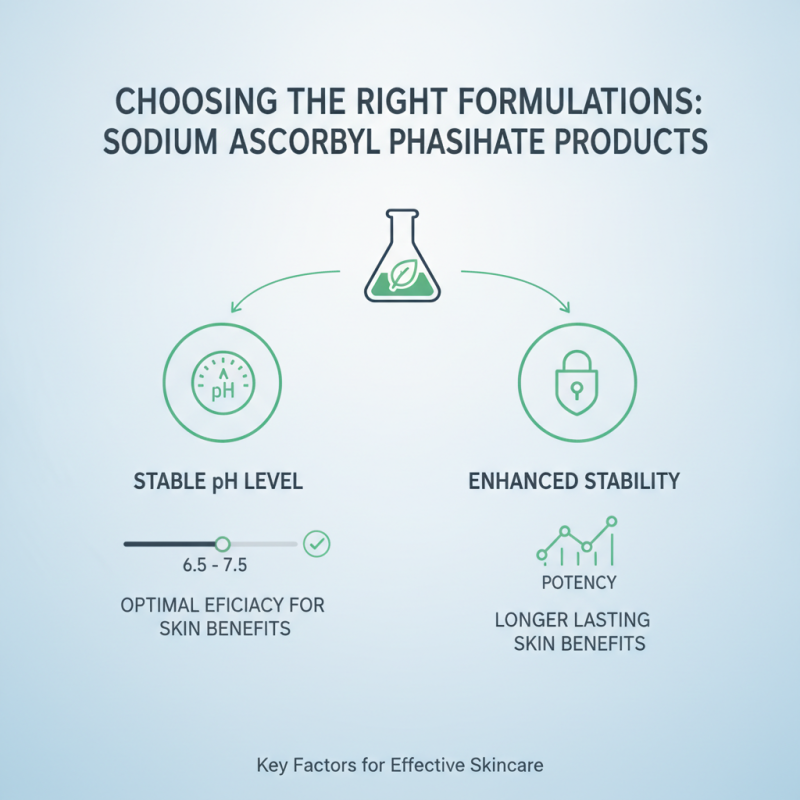 CHOOSING THE RIGHT FORMULATIONS: SODIUM ASCORBYL PHASIHATE PRODUCTS

pH

STABLE pH LEVEL

6.5 - 7.5

OPTIMAL EFICIACY FOR SKIN BENEFITS

ENHANCED STABILITY

POTENCY

LONGER LASTING SKIN BENEFITS

Key Factors for Effective Skincare